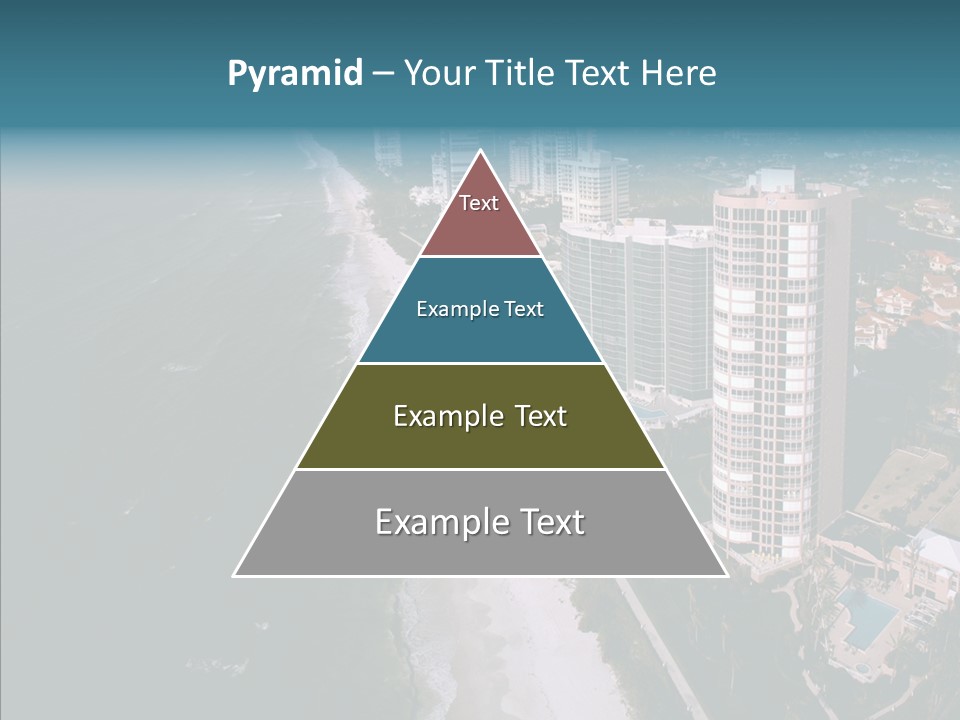 Pyramid – Your Title Text Here

Text

Example Text

Example Text

Example Text